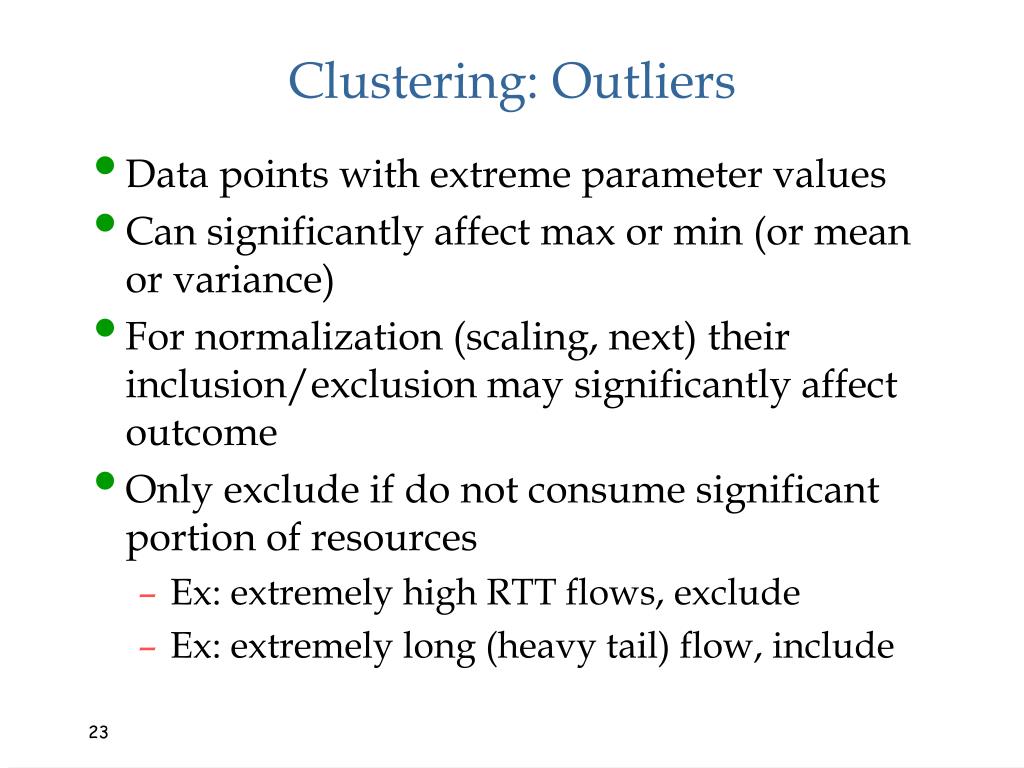 Clustering: Outliers

• Data points with extreme parameter values
• Can significantly affect max or min (or mean or variance)
• For normalization (scaling, next) their inclusion/exclusion may significantly affect outcome
• Only exclude if do not consume significant portion of resources
– Ex: extremely high RTT flows, exclude
– Ex: extremely long (heavy tail) flow, include

23